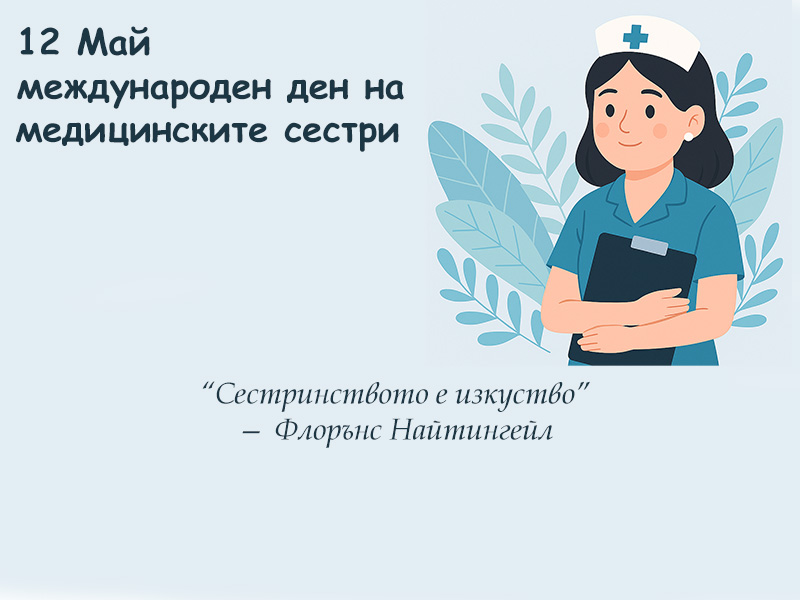 12 Май
международен ден на медицинските сестри

“Сестринството е изкуство”
– Флорънс Найтингейл